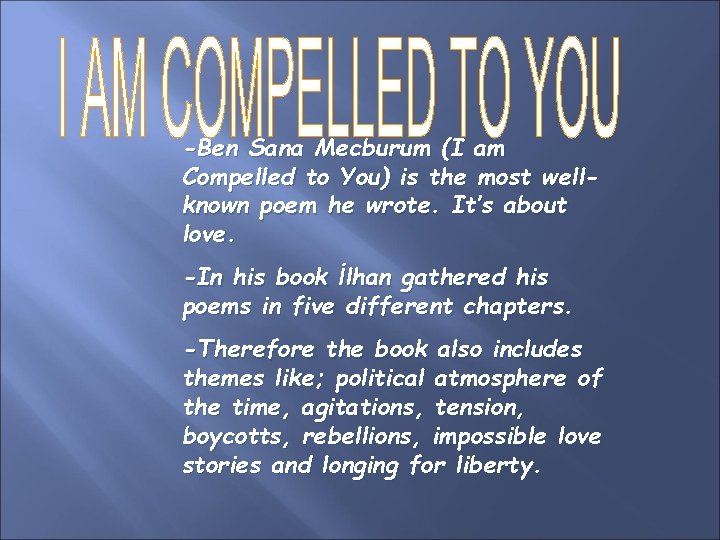 I AM COMPELLED TO YOU

-Ben Sana Mecburum (I am Compelled to You) is the most well-known poem he wrote. It's about love.

-In his book İlhan gathered his poems in five different chapters.

-Therefore the book also includes themes like; political atmosphere of the time, agitations, tension, boycotts, rebellions, impossible love stories and longing for liberty.